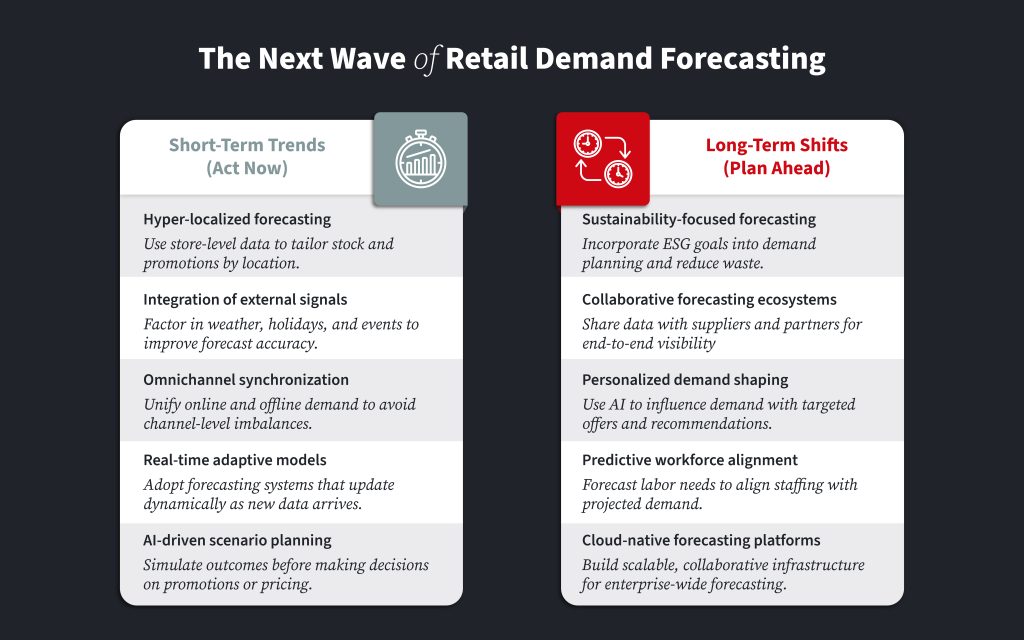 The Next Wave of Retail Demand Forecasting

Short-Term Trends
(Act Now)

Hyper-localized forecasting
Use store-level data to tailor stock and promotions by location.

Integration of external signals
Factor in weather, holidays, and events to improve forecast accuracy.

Omnichannel synchronization
Unify online and offline demand to avoid channel-level imbalances.

Real-time adaptive models
Adopt forecasting systems that update dynamically as new data arrives.

AI-driven scenario planning
Simulate outcomes before making decisions on promotions or pricing.

Long-Term Shifts
(Plan Ahead)

Sustainability-focused forecasting
Incorporate ESG goals into demand planning and reduce waste.

Collaborative forecasting ecosystems
Share data with suppliers and partners for end-to-end visibility

Personalized demand shaping
Use AI to influence demand with targeted offers and recommendations.

Predictive workforce alignment
Forecast labor needs to align staffing with projected demand.

Cloud-native forecasting platforms
Build scalable, collaborative infrastructure for enterprise-wide forecasting.